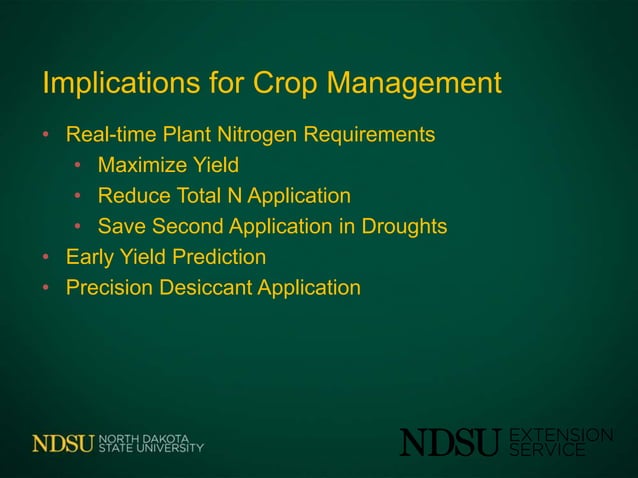 Implications for Crop Management

• Real-time Plant Nitrogen Requirements
  • Maximize Yield
  • Reduce Total N Application
  • Save Second Application in Droughts
• Early Yield Prediction
• Precision Desiccant Application

NDSU NORTH DAKOTA STATE UNIVERSITY

NDSU EXTENSION SERVICE